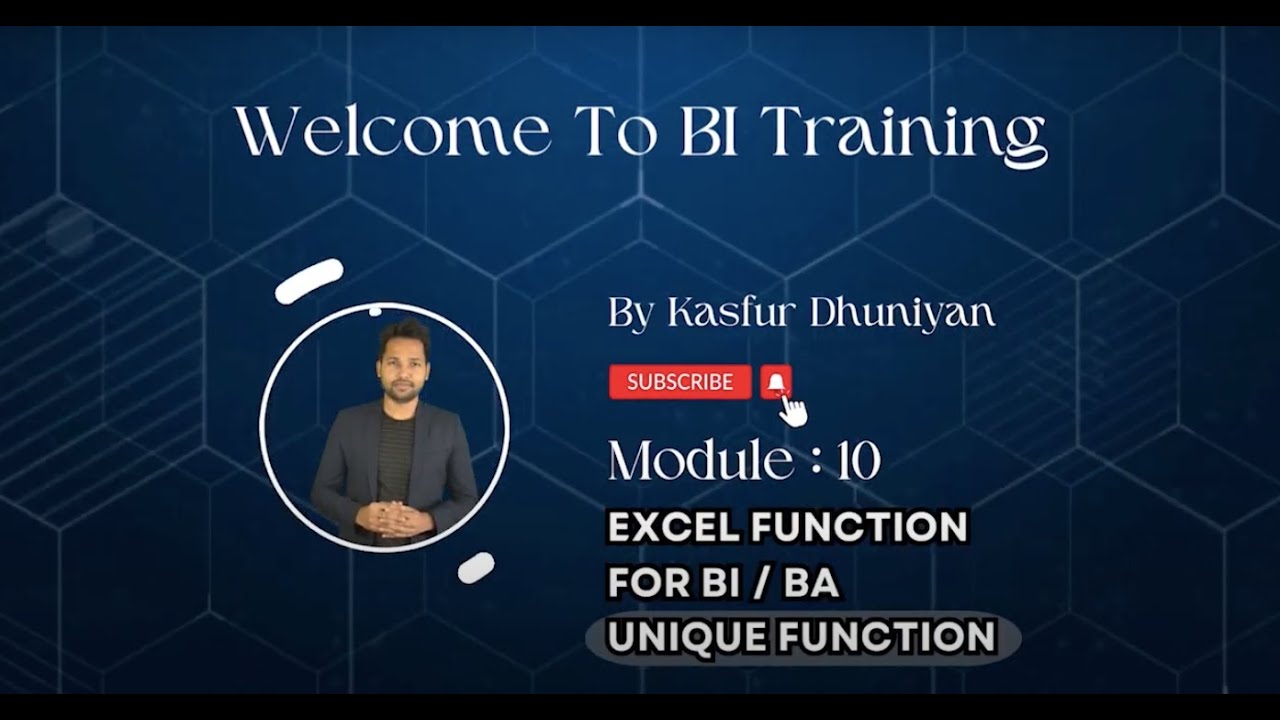 Welcome To BI Training

By Kasfur Dhuniyan

SUBSCRIBE

Module : 10

EXCEL FUNCTION
FOR BI / BA
UNIQUE FUNCTION